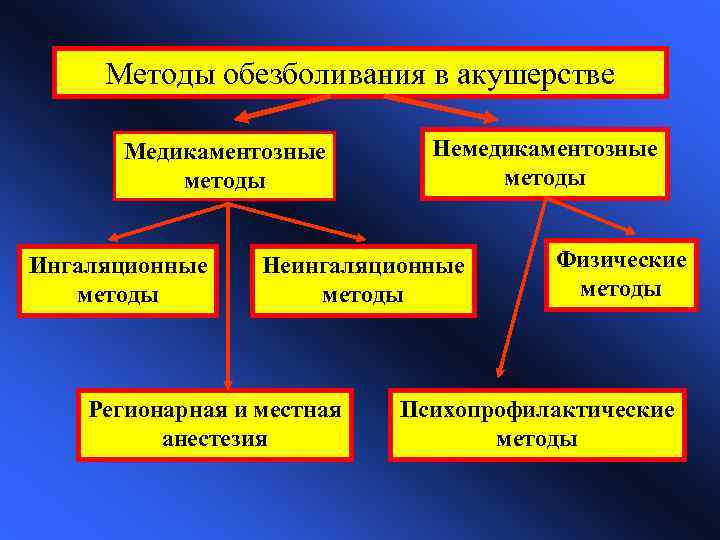 Методы обезболивания в акушерстве

Медикаментозные методы

Немедикаментозные методы

Ингаляционные методы

Неингаляционные методы

Физические методы

Регионарная и местная анестезия

Психопрофилактические методы